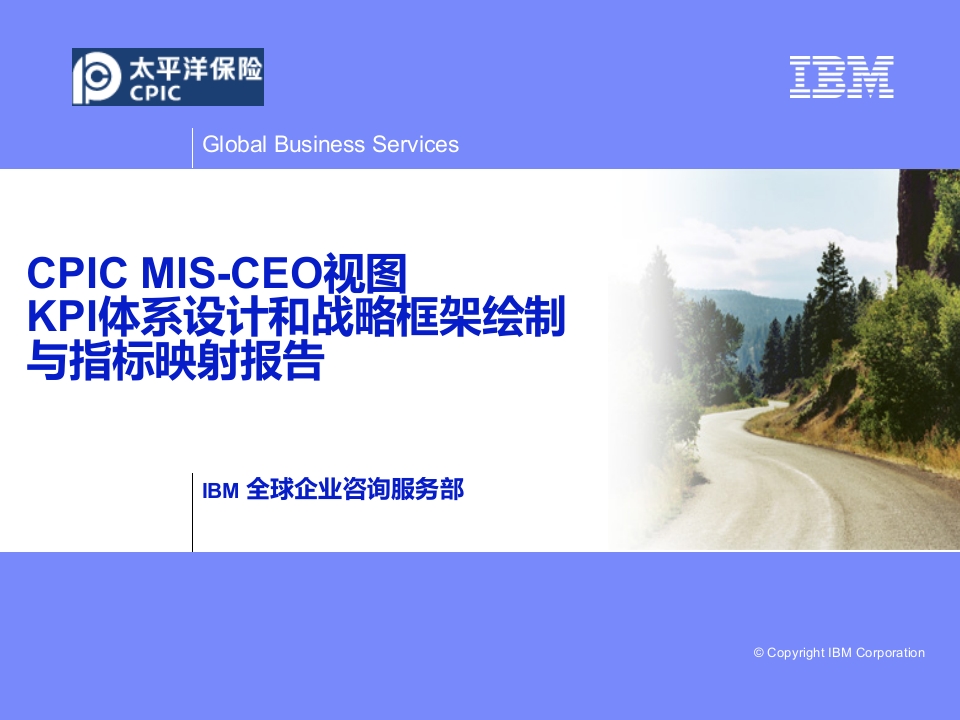 太平洋保险
CPIC

IBM

Global Business Services

CPIC MIS-CEO视图
KPI体系设计和战略框架绘制
与指标映射报告

IBM 全球企业咨询服务部

© Copyright IBM Corporation